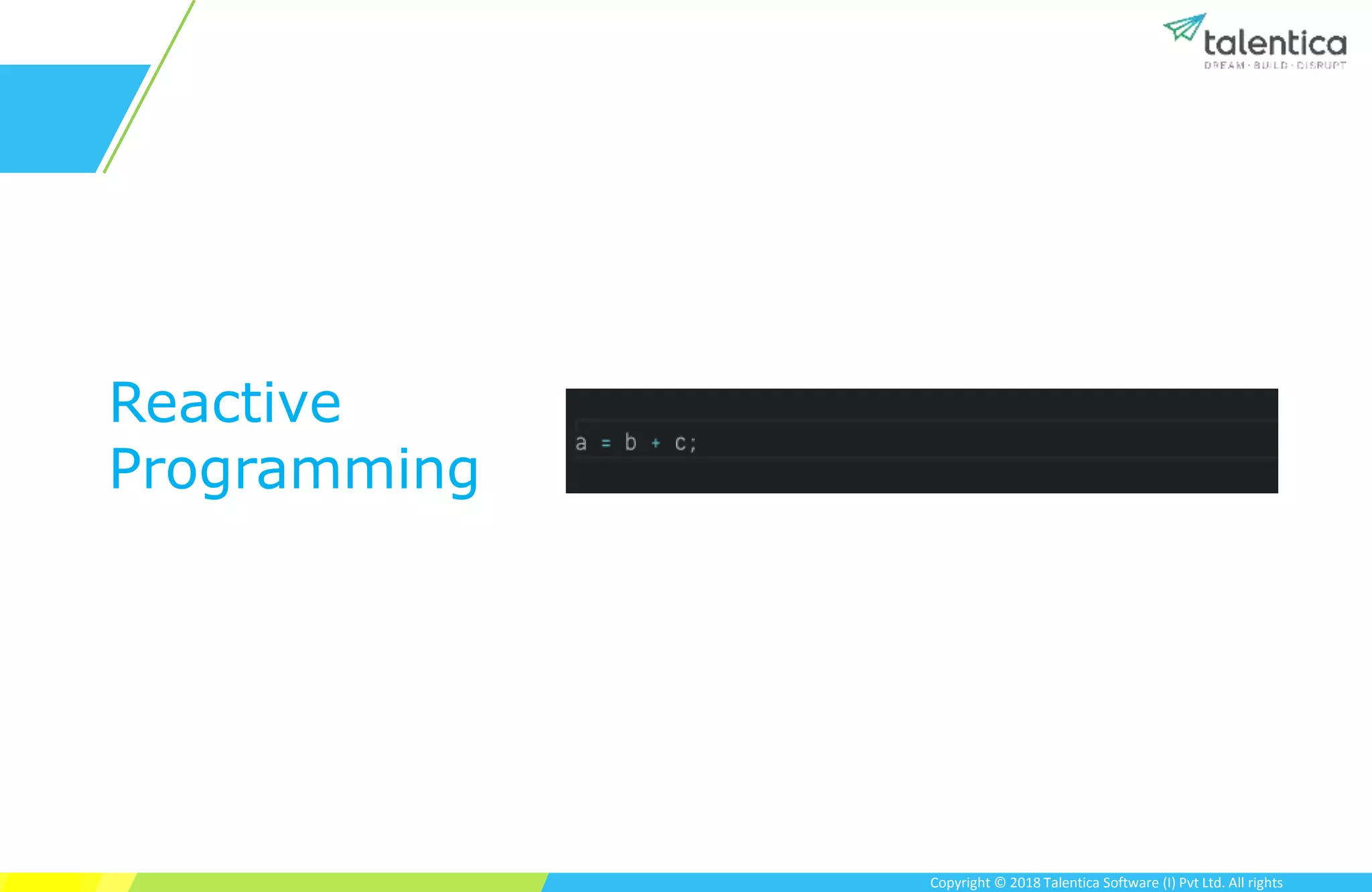 talentica
DREAM · BUILD · DISRUPT

Reactive Programming

a = b + c;

Copyright © 2018 Talentica Software (I) Pvt Ltd. All rights